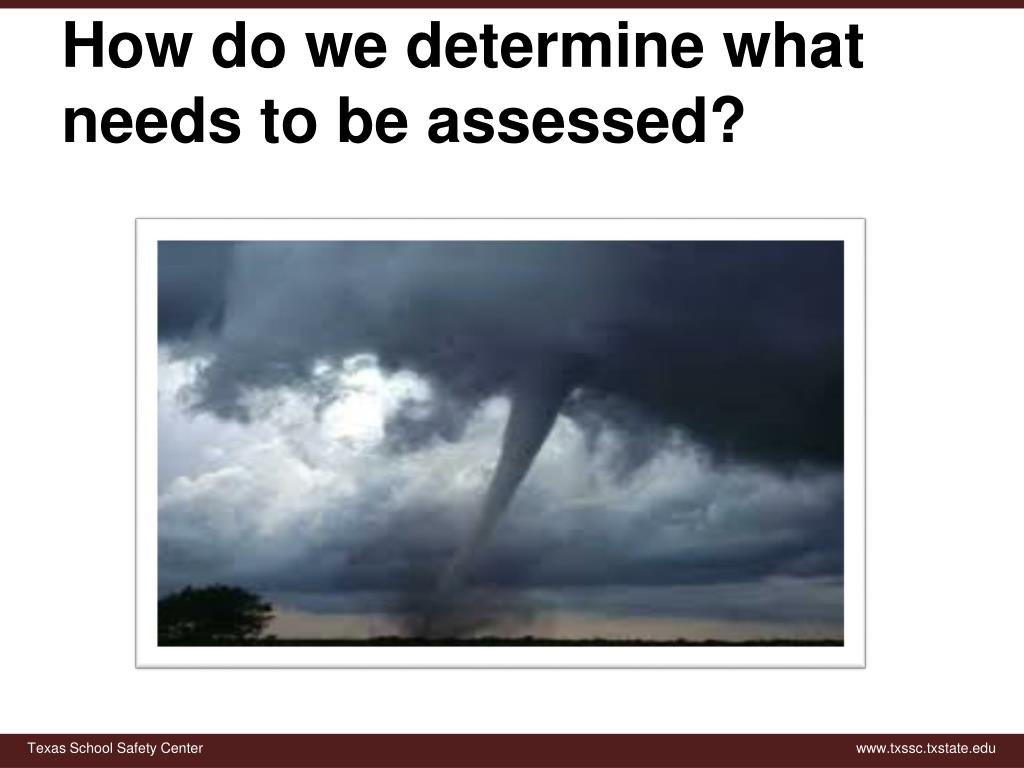 How do we determine what needs to be assessed?

Texas School Safety Center

www.txssc.txstate.edu